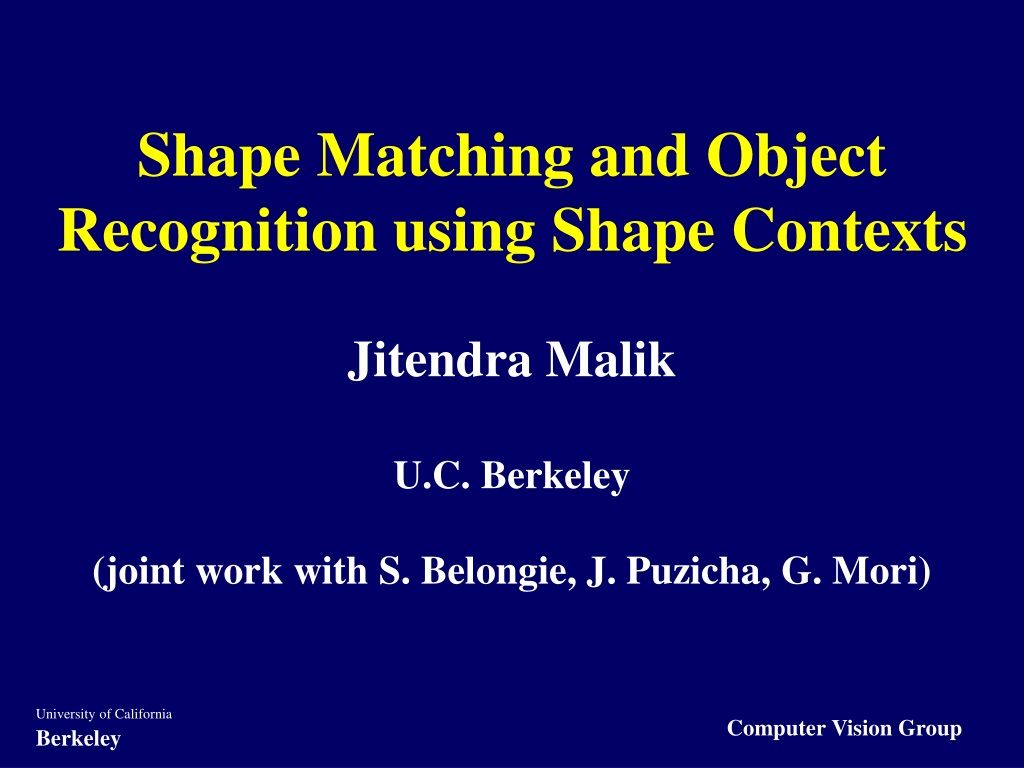 Shape Matching and Object Recognition using Shape Contexts

Jitendra Malik

U.C. Berkeley

(joint work with S. Belongie, J. Puzicha, G. Mori)

University of California
Berkeley

Computer Vision Group